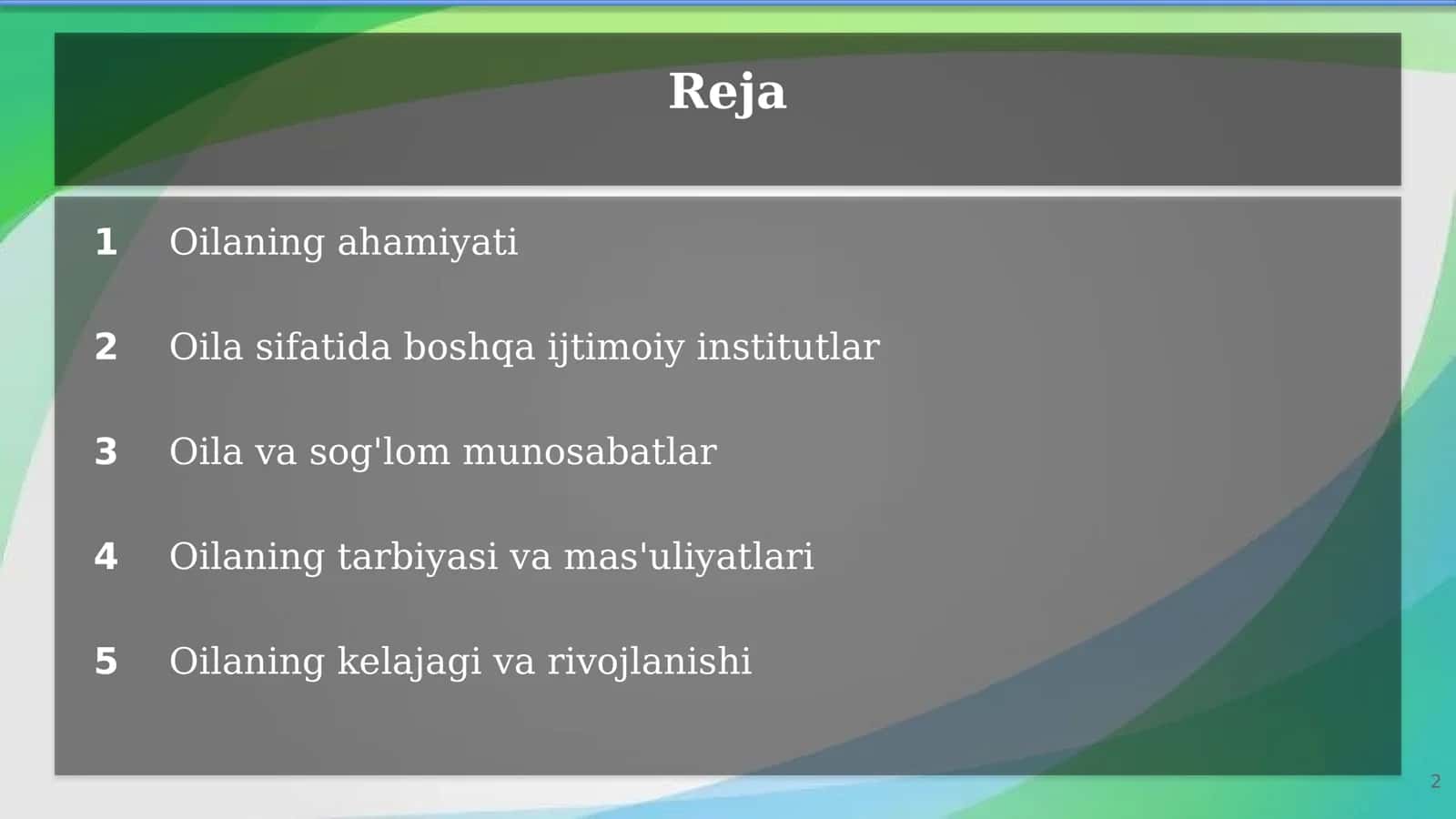 Reja

1 Oilaning ahamiyati

2 Oila sifatida boshqa ijtimoiy institutlar

3 Oila va sog'lom munosabatlar

4 Oilaning tarbiyasi va mas'uliyatlari

5 Oilaning kelajagi va rivojlanishi

2